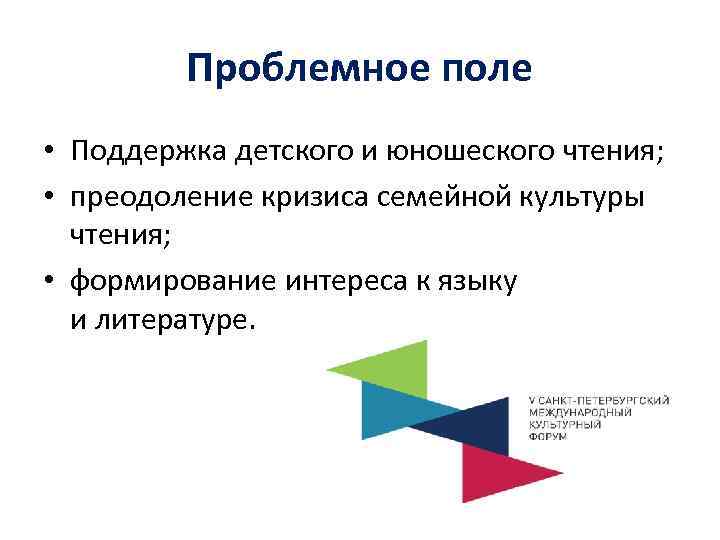 Проблемное поле

• Поддержка детского и юношеского чтения;
• преодоление кризиса семейной культуры чтения;
• формирование интереса к языку и литературе.

V САНКТ-ПЕТЕРБУРГСКИЙ
МЕЖДУНАРОДНЫЙ
КУЛЬТУРНЫЙ
ФОРУМ